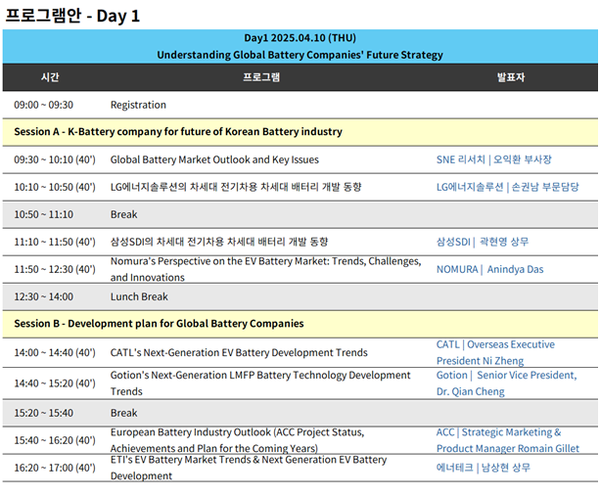 프로그램안 - Day 1

Day1 2025.04.10 (THU)
Understanding Global Battery Companies' Future Strategy

| 시간 | 프로그램 | 발표자 |
|---|---|---|
| 09:00 ~ 09:30 | Registration | |
| Session A - K-Battery company for future of Korean Battery industry | | |
| 09:30 ~ 10:10 (40') | Global Battery Market Outlook and Key Issues | SNE 리서치 \| 오익환 부사장 |
| 10:10 ~ 10:50 (40') | LG에너지솔루션의 차세대 전기차용 차세대 배터리 개발 동향 | LG에너지솔루션 \| 손권남 부문담당 |
| 10:50 ~ 11:10 | Break | |
| 11:10 ~ 11:50 (40') | 삼성SDI의 차세대 전기차용 차세대 배터리 개발 동향 | 삼성SDI \| 곽현영 상무 |
| 11:50 ~ 12:30 (40') | Nomura's Perspective on the EV Battery Market: Trends, Challenges, and Innovations | NOMURA \| Anindya Das |
| 12:30 ~ 14:00 | Lunch Break | |
| Session B - Development plan for Global Battery Companies | | |
| 14:00 ~ 14:40 (40') | CATL's Next-Generation EV Battery Development Trends | CATL \| Overseas Executive President Ni Zheng |
| 14:40 ~ 15:20 (40') | Gotion's Next-Generation LMFP Battery Technology Development Trends | Gotion \| Senior Vice President, Dr. Qian Cheng |
| 15:20 ~ 15:40 | Break | |
| 15:40 ~ 16:20 (40') | European Battery Industry Outlook (ACC Project Status, Achievements and Plan for the Coming Years) | ACC \| Strategic Marketing & Product Manager Romain Gillet |
| 16:20 ~ 17:00 (40') | ETI's EV Battery Market Trends & Next Generation EV Battery Development | 에너테크 \| 남상현 상무 |